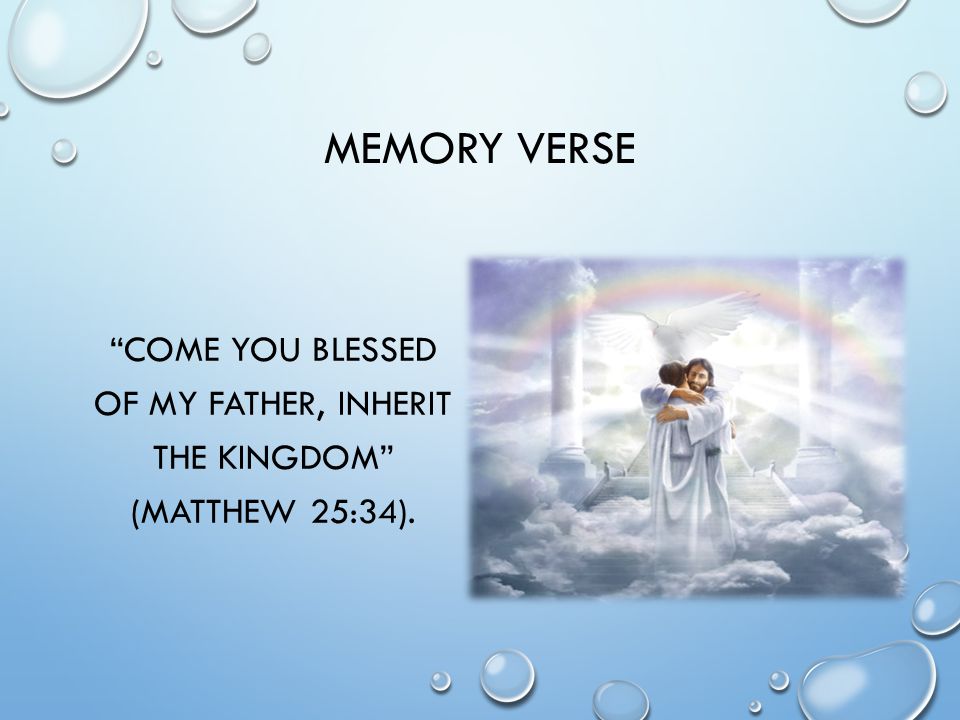 MEMORY VERSE

“COME YOU BLESSED OF MY FATHER, INHERIT THE KINGDOM” (MATTHEW 25:34).